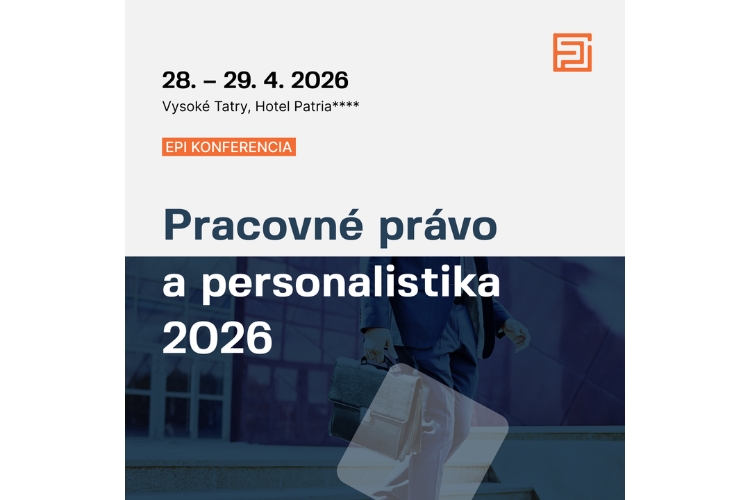 28. – 29. 4. 2026
Vysoké Tatry, Hotel Patria****

EPI KONFERENCIA

Pracovné právo a personalistika 2026